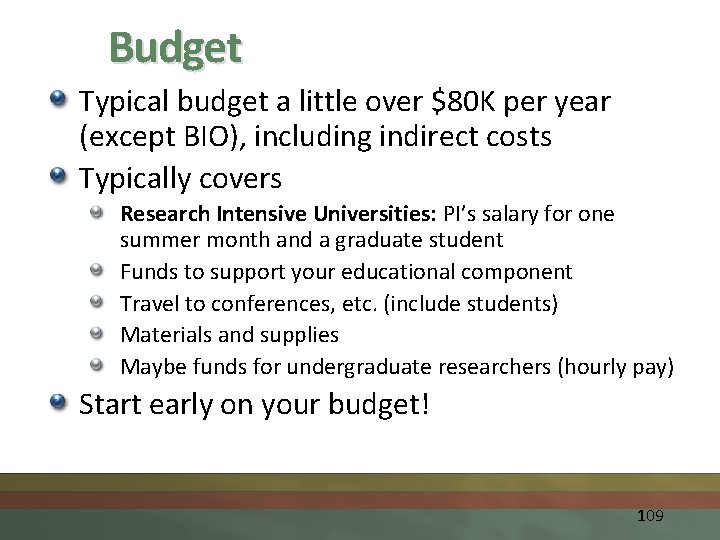 Budget

Typical budget a little over \$80K per year (except BIO), including indirect costs

Typically covers

Research Intensive Universities: PI's salary for one summer month and a graduate student

Funds to support your educational component

Travel to conferences, etc. (include students)

Materials and supplies

Maybe funds for undergraduate researchers (hourly pay)

Start early on your budget!

109